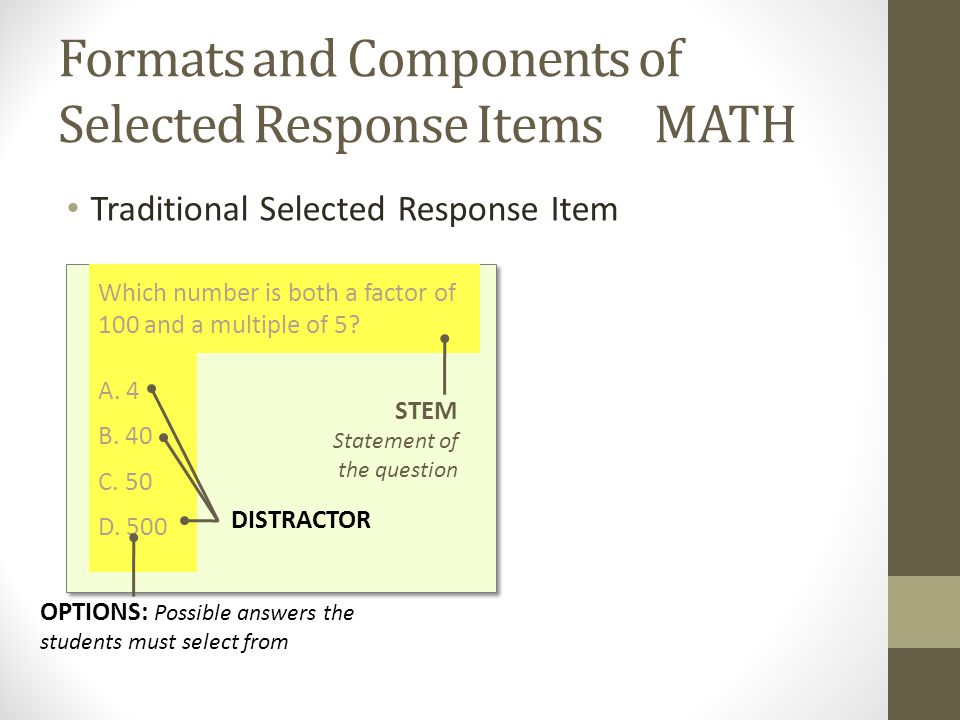 Formats and Components of Selected Response Items MATH

• Traditional Selected Response Item

Which number is both a factor of 100 and a multiple of 5?

A. 4
B. 40
C. 50
D. 500

STEM
Statement of the question

DISTRACTOR

OPTIONS: Possible answers the students must select from